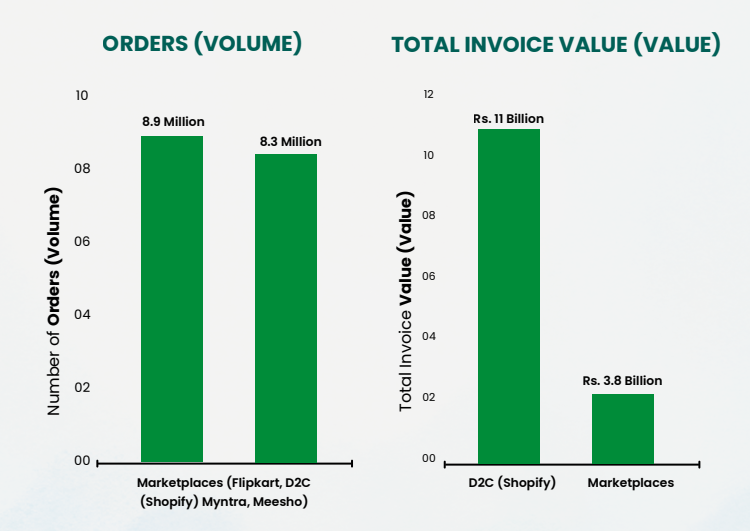 ORDERS (VOLUME)

Number of Orders (Volume)

10
08
06
04
02
00

8.9 Million
8.3 Million

Marketplaces (Flipkart, D2C (Shopify) Myntra, Meesho)

TOTAL INVOICE VALUE (VALUE)

Total Invoice Value (Value)

12
10
08
06
04
02
00

Rs. 11 Billion
Rs. 3.8 Billion

D2C (Shopify)
Marketplaces